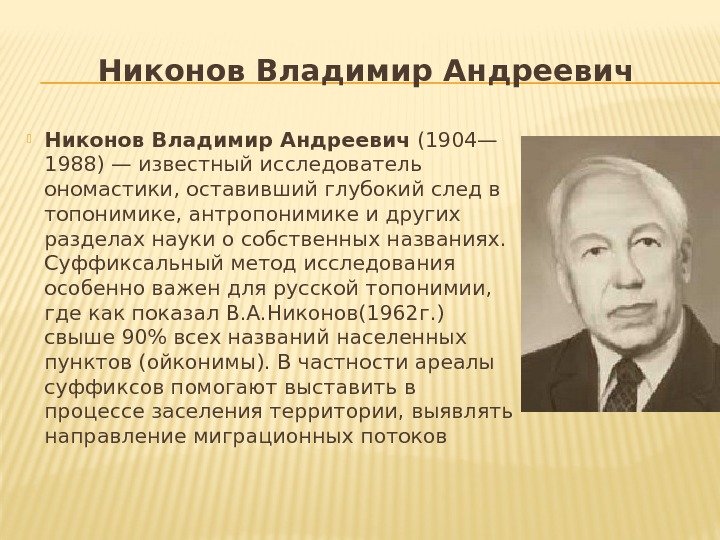 Никонов Владимир Андреевич

Никонов Владимир Андреевич (1904—1988) — известный исследователь ономастики, оставивший глубокий след в топонимике, антропонимике и других разделах науки о собственных названиях. Суффиксальный метод исследования особенно важен для русской топонимии, где как показал В.А.Никонов(1962г.) свыше 90% всех названий населенных пунктов (ойконимы). В частности ареалы суффиксов помогают выставить в процессе заселения территории, выявлять направление миграционных потоков